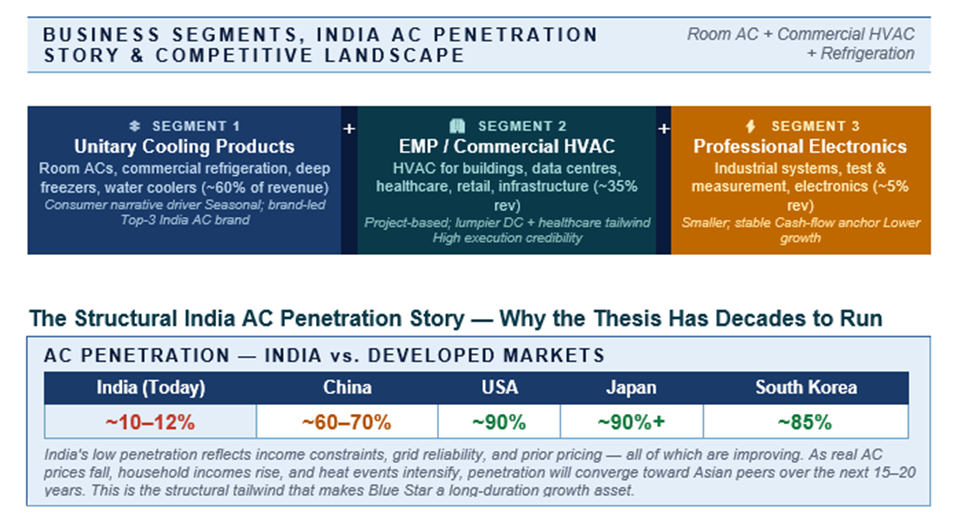 BUSINESS SEGMENTS, INDIA AC PENETRATION STORY & COMPETITIVE LANDSCAPE

Room AC + Commercial HVAC + Refrigeration

SEGMENT 1
Unitary Cooling Products
Room ACs, commercial refrigeration, deep freezers, water coolers (~60% of revenue)
Consumer narrative driver Seasonal; brand-led Top-3 India AC brand

+

SEGMENT 2
EMP / Commercial HVAC
HVAC for buildings, data centres, healthcare, retail, infrastructure (~35% rev)
Project-based; lumpier DC + healthcare tailwind High execution credibility

+

SEGMENT 3
Professional Electronics
Industrial systems, test & measurement, electronics (~5% rev)
Smaller; stable Cash-flow anchor Lower growth

The Structural India AC Penetration Story — Why the Thesis Has Decades to Run

AC PENETRATION — INDIA vs. DEVELOPED MARKETS

| India (Today) | China | USA | Japan | South Korea |
|---|---|---|---|---|
| ~10–12% | ~60–70% | ~90% | ~90%+ | ~85% |

India's low penetration reflects income constraints, grid reliability, and prior pricing — all of which are improving. As real AC prices fall, household incomes rise, and heat events intensify, penetration will converge toward Asian peers over the next 15–20 years. This is the structural tailwind that makes Blue Star a long-duration growth asset.